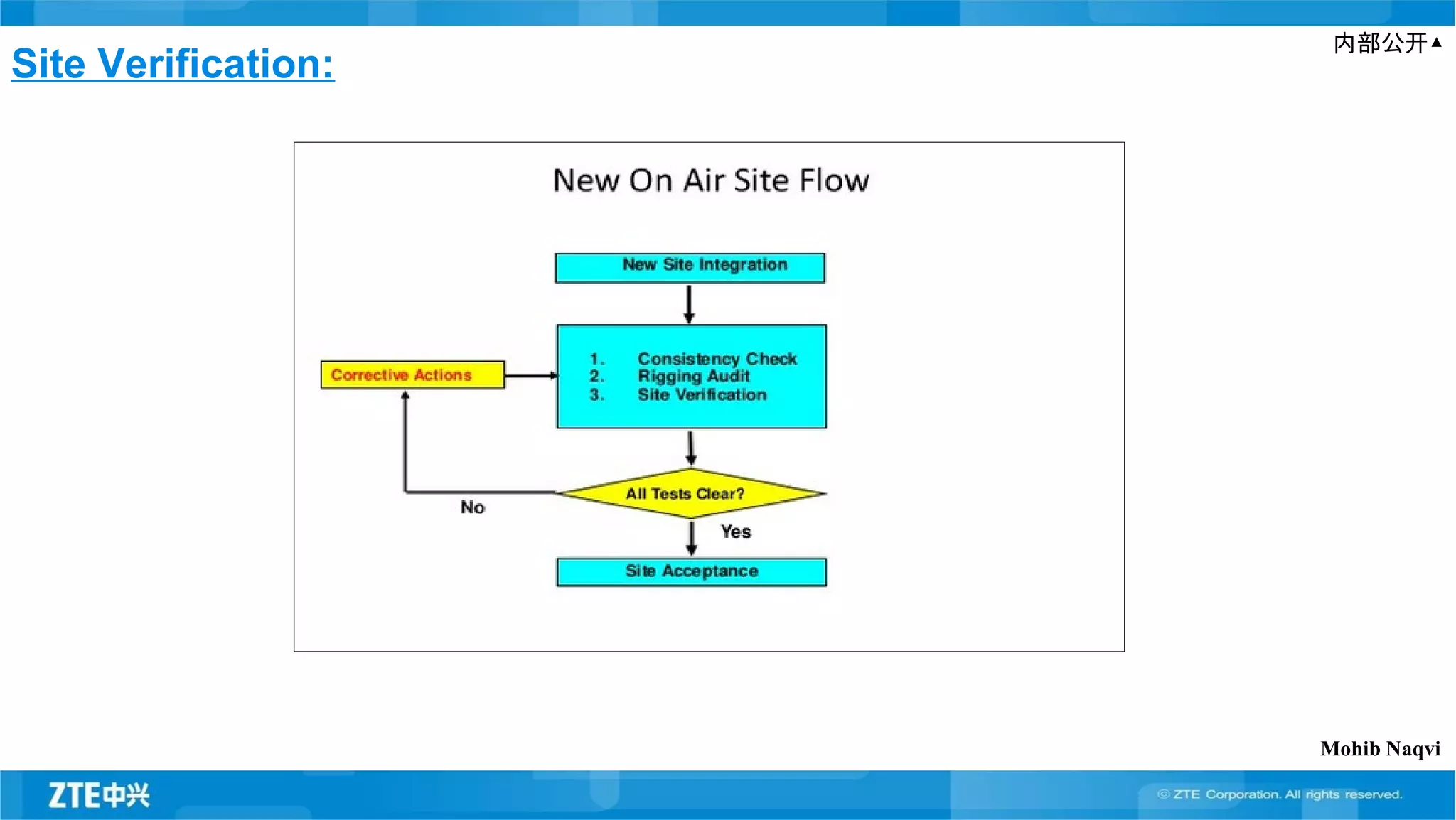 Site Verification:

内部公开▲

New On Air Site Flow

New Site Integration

Corrective Actions

1. Consistency Check
2. Rigging Audit
3. Site Verification

All Tests Clear?

No

Yes

Site Acceptance

Mohib Naqvi

ZTE中兴

© ZTE Corporation. All rights reserved.